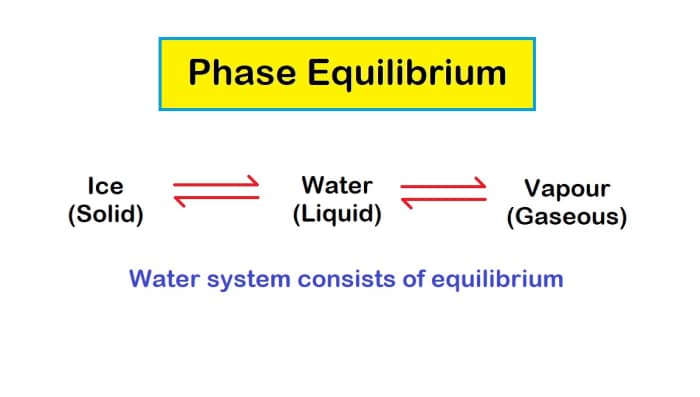 Phase Equilibrium

Ice (Solid) $\rightleftharpoons$ Water (Liquid) $\rightleftharpoons$ Vapour (Gaseous)

Water system consists of equilibrium